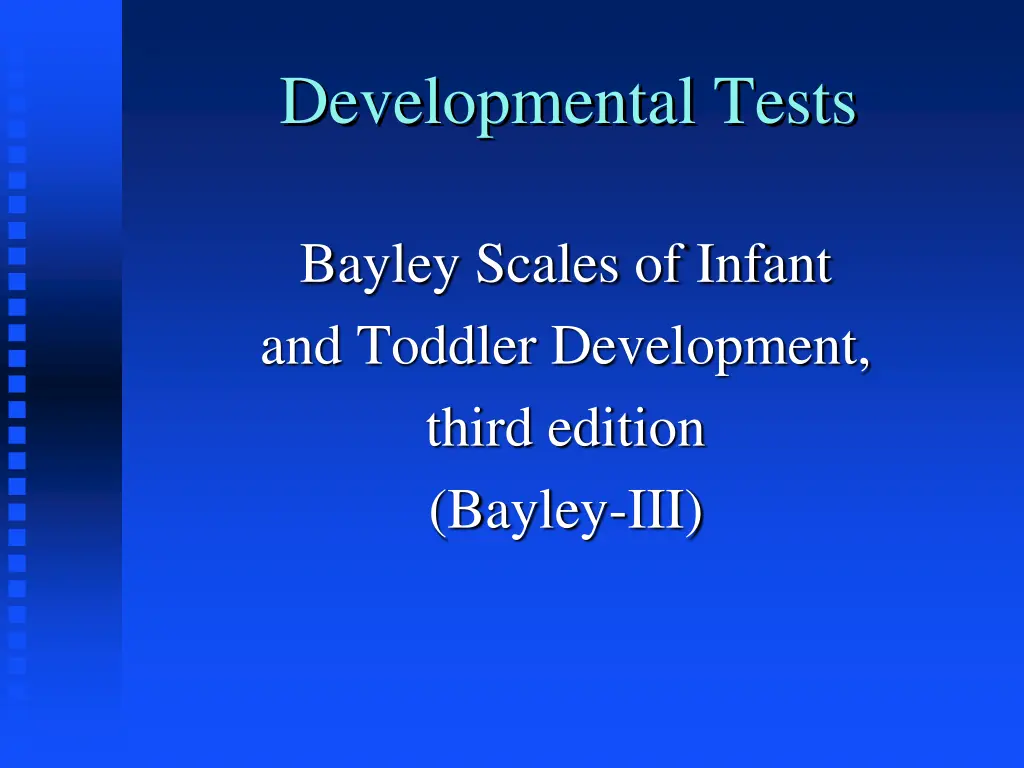 Developmental Tests

Bayley Scales of Infant and Toddler Development, third edition (Bayley-III)